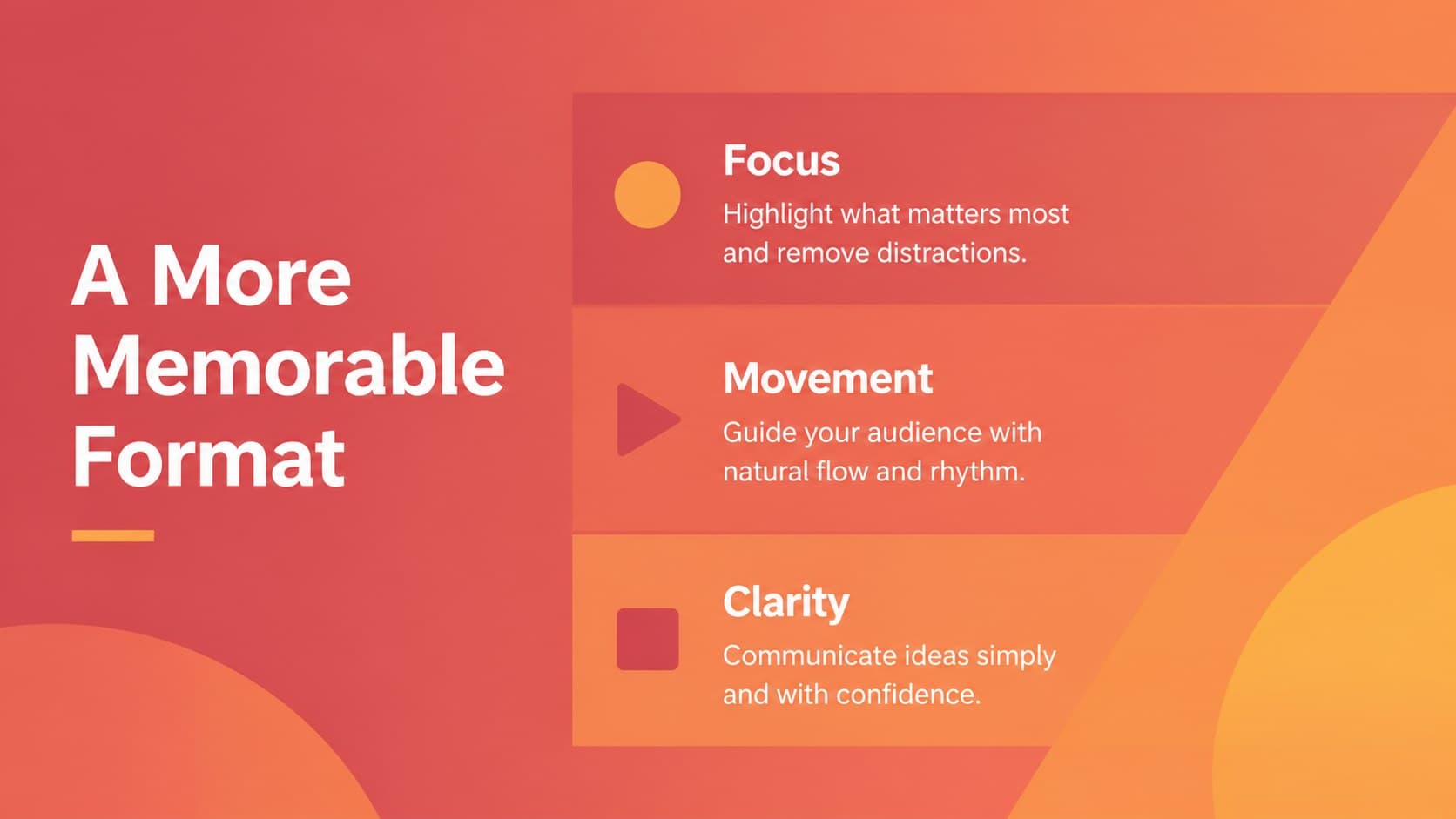 A More Memorable Format

Focus

Highlight what matters most and remove distractions.

Movement

Guide your audience with natural flow and rhythm.

Clarity

Communicate ideas simply and with confidence.